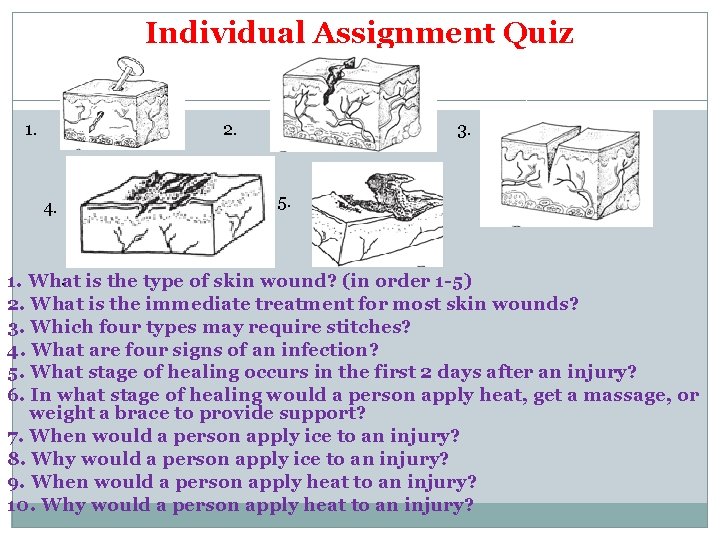 Individual Assignment Quiz

1.

2.

3.

4.

5.

1. What is the type of skin wound? (in order 1-5)
2. What is the immediate treatment for most skin wounds?
3. Which four types may require stitches?
4. What are four signs of an infection?
5. What stage of healing occurs in the first 2 days after an injury?
6. In what stage of healing would a person apply heat, get a massage, or weight a brace to provide support?
7. When would a person apply ice to an injury?
8. Why would a person apply ice to an injury?
9. When would a person apply heat to an injury?
10. Why would a person apply heat to an injury?